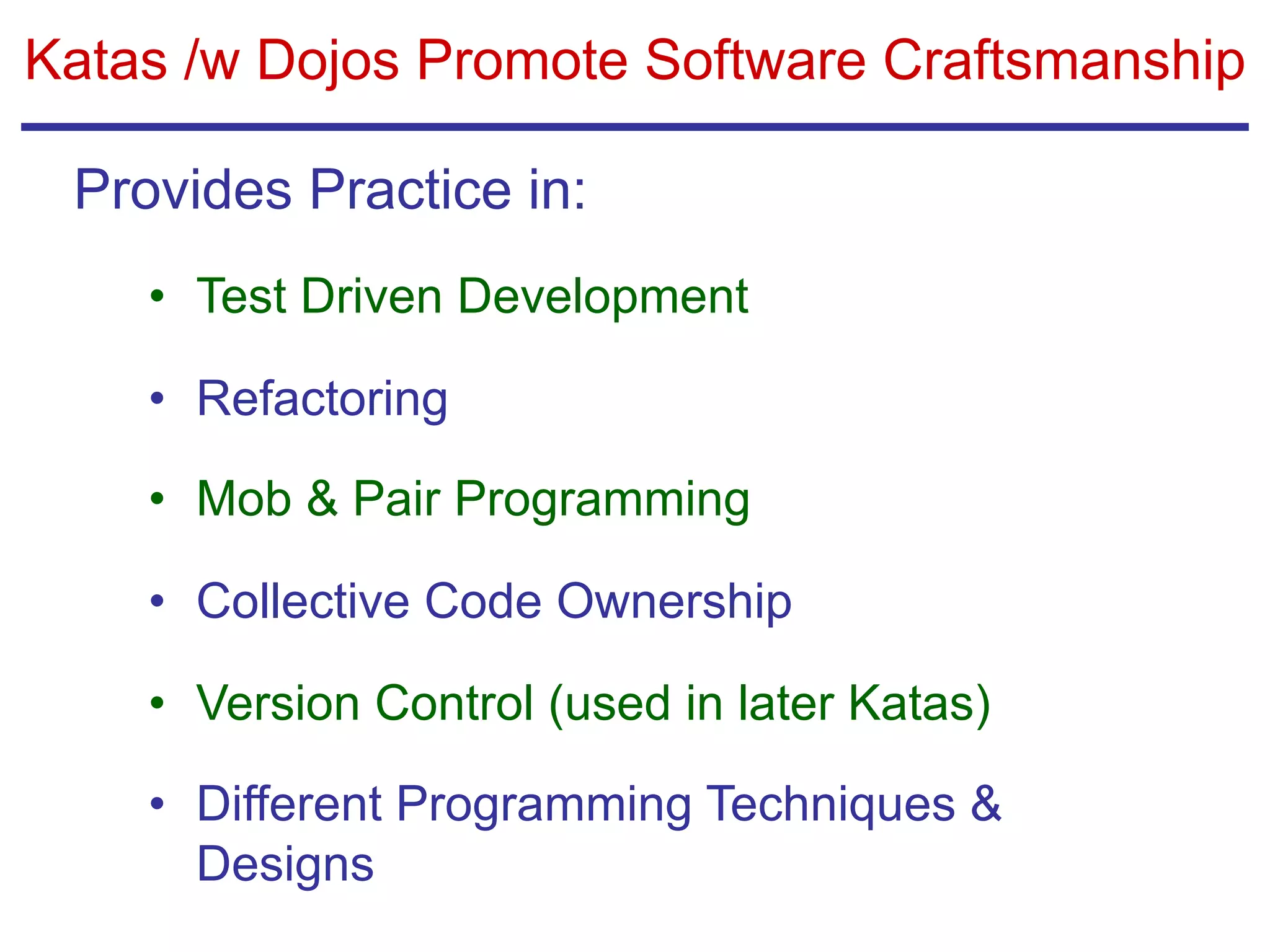 Katas /w Dojos Promote Software Craftsmanship

Provides Practice in:

• Test Driven Development

• Refactoring

• Mob & Pair Programming

• Collective Code Ownership

• Version Control (used in later Katas)

• Different Programming Techniques & Designs